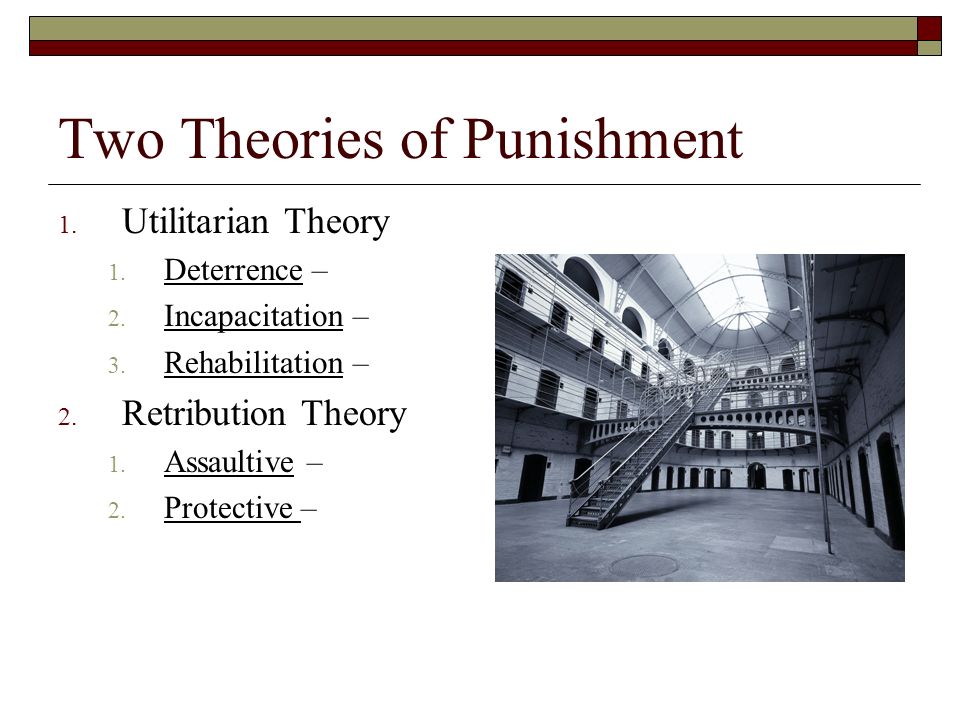 Two Theories of Punishment

1. Utilitarian Theory
   1. Deterrence –
   2. Incapacitation –
   3. Rehabilitation –
2. Retribution Theory
   1. Assaultive –
   2. Protective –